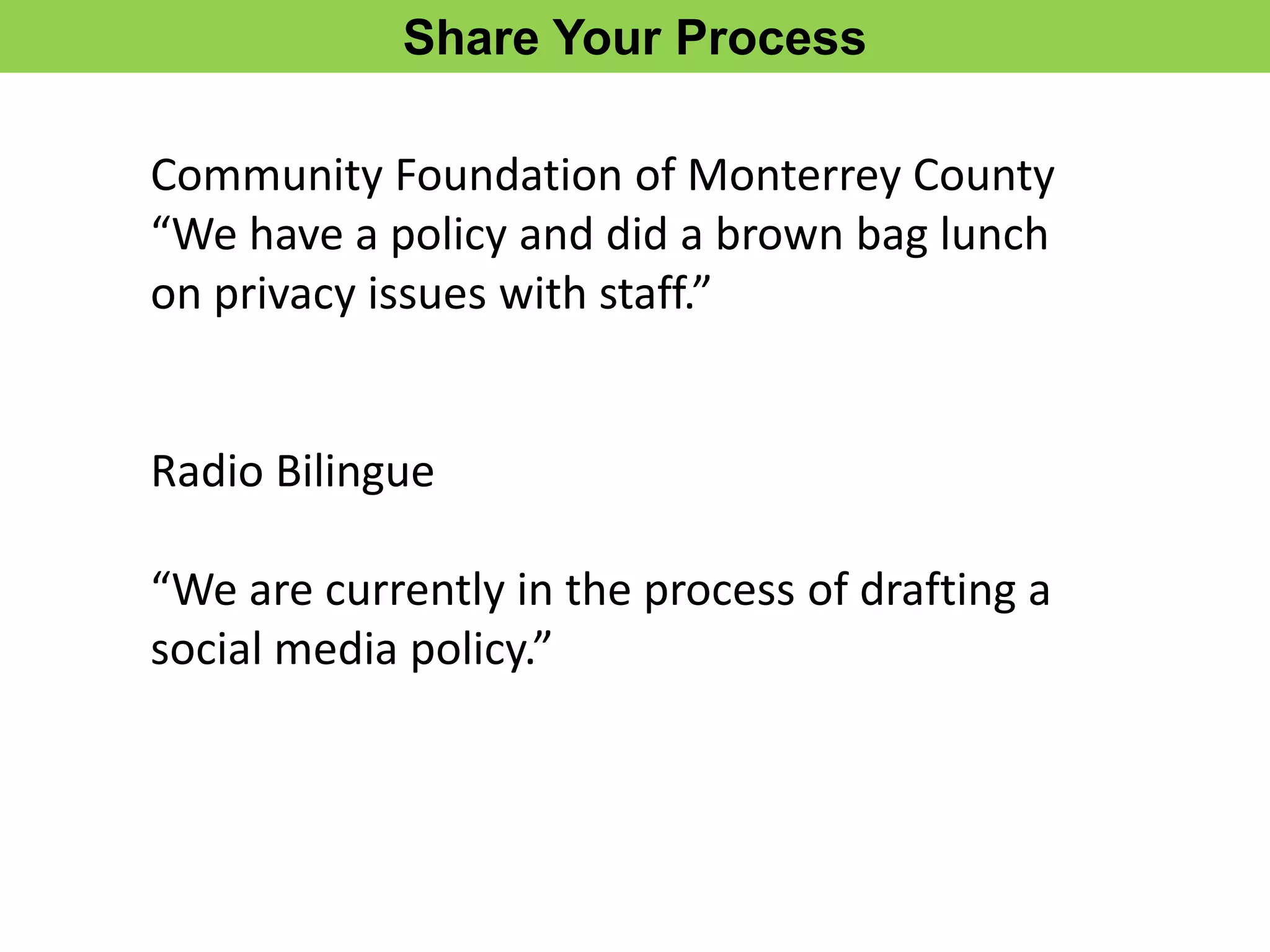 Share Your Process

Community Foundation of Monterrey County
“We have a policy and did a brown bag lunch on privacy issues with staff.”

Radio Bilingue

“We are currently in the process of drafting a social media policy.”